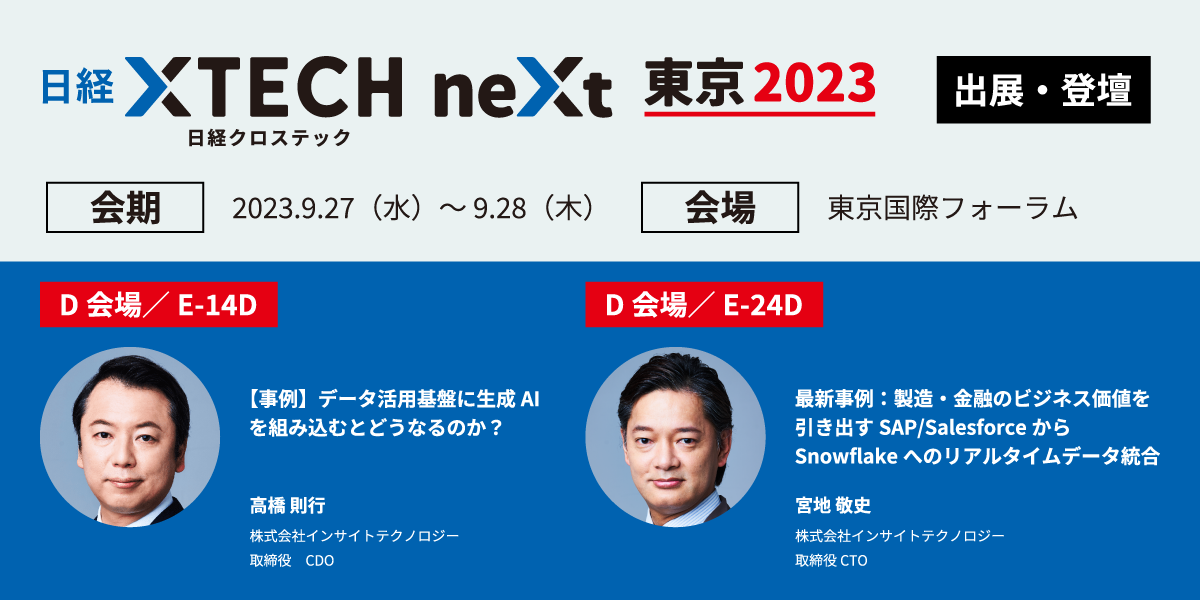 日経 XTECH neXt 東京 2023

日経クロステック

出展・登壇

会期 2023.9.27（水）～ 9.28（木）

会場 東京国際フォーラム

D 会場／ E-14D

【事例】データ活用基盤に生成 AI を組み込むとどうなるのか？

高橋 則行
株式会社インサイトテクノロジー
取締役 CDO

D 会場／ E-24D

最新事例：製造・金融のビジネス価値を引き出す SAP/Salesforce から Snowflake へのリアルタイムデータ統合

宮地 敬史
株式会社インサイトテクノロジー
取締役 CTO